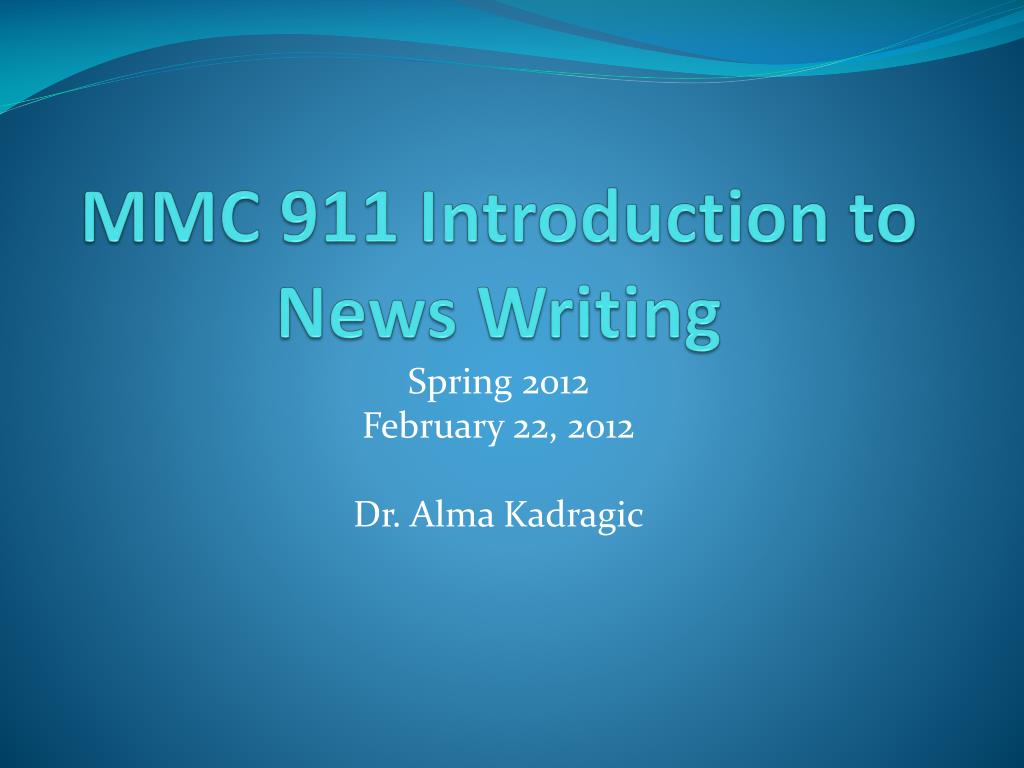 MMC 911 Introduction to News Writing

Spring 2012
February 22, 2012

Dr. Alma Kadragic